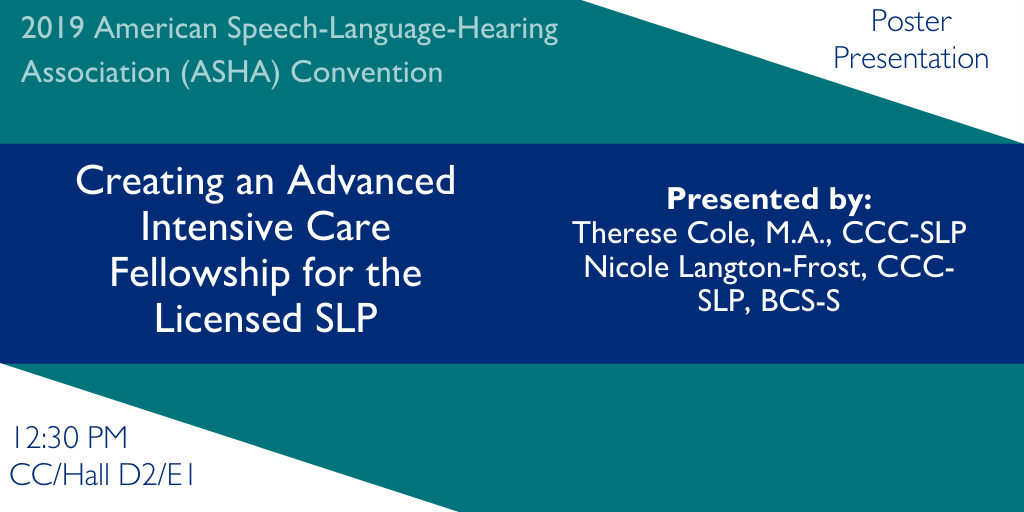 2019 American Speech-Language-Hearing Association (ASHA) Convention

Poster Presentation

Creating an Advanced Intensive Care Fellowship for the Licensed SLP

Presented by:
Therese Cole, M.A., CCC-SLP
Nicole Langton-Frost, CCC-SLP, BCS-S

12:30 PM
CC/Hall D2/E1